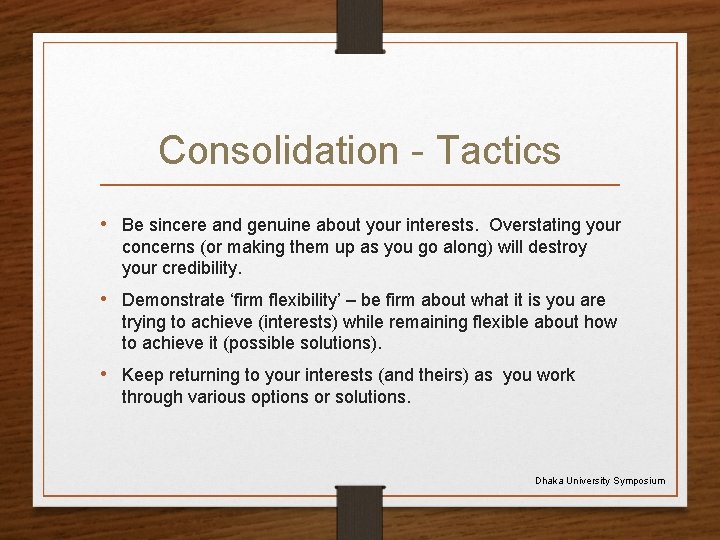 Consolidation - Tactics

• Be sincere and genuine about your interests. Overstating your concerns (or making them up as you go along) will destroy your credibility.

• Demonstrate ‘firm flexibility’ – be firm about what it is you are trying to achieve (interests) while remaining flexible about how to achieve it (possible solutions).

• Keep returning to your interests (and theirs) as you work through various options or solutions.

Dhaka University Symposium